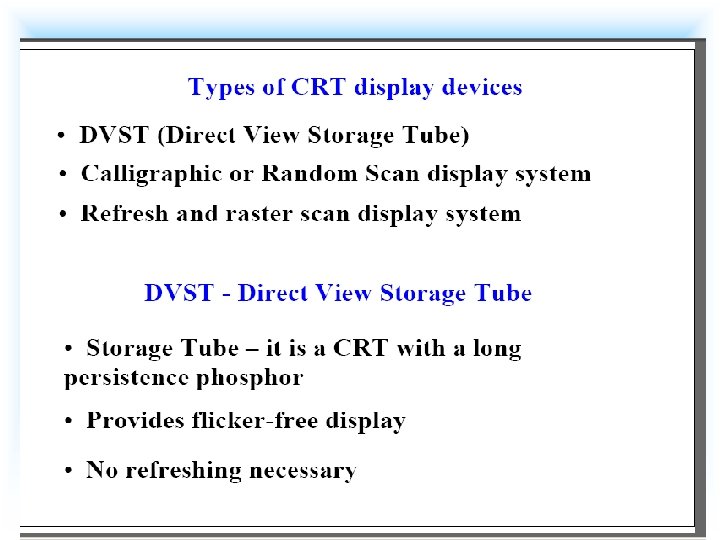 Types of CRT display devices

• DVST (Direct View Storage Tube)

• Calligraphic or Random Scan display system

• Refresh and raster scan display system

DVST - Direct View Storage Tube

• Storage Tube – it is a CRT with a long persistence phosphor

• Provides flicker-free display

• No refreshing necessary